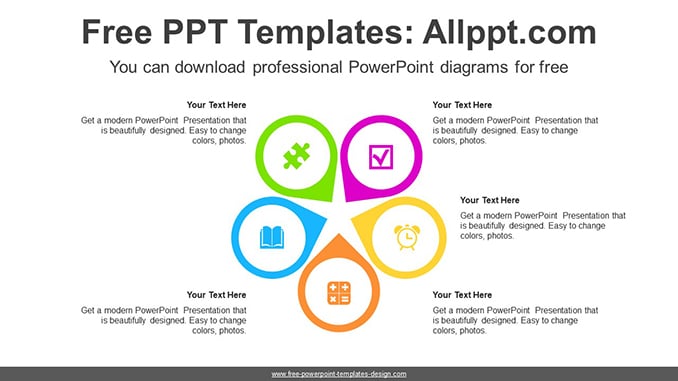 Free PPT Templates: Allppt.com

You can download professional PowerPoint diagrams for free

Your Text Here

Get a modern PowerPoint Presentation that is beautifully designed. Easy to change colors, photos.

Your Text Here

Get a modern PowerPoint Presentation that is beautifully designed. Easy to change colors, photos.

Your Text Here

Get a modern PowerPoint Presentation that is beautifully designed. Easy to change colors, photos.

Your Text Here

Get a modern PowerPoint Presentation that is beautifully designed. Easy to change colors, photos.

Your Text Here

Get a modern PowerPoint Presentation that is beautifully designed. Easy to change colors, photos.

www.free-powerpoint-templates-design.com